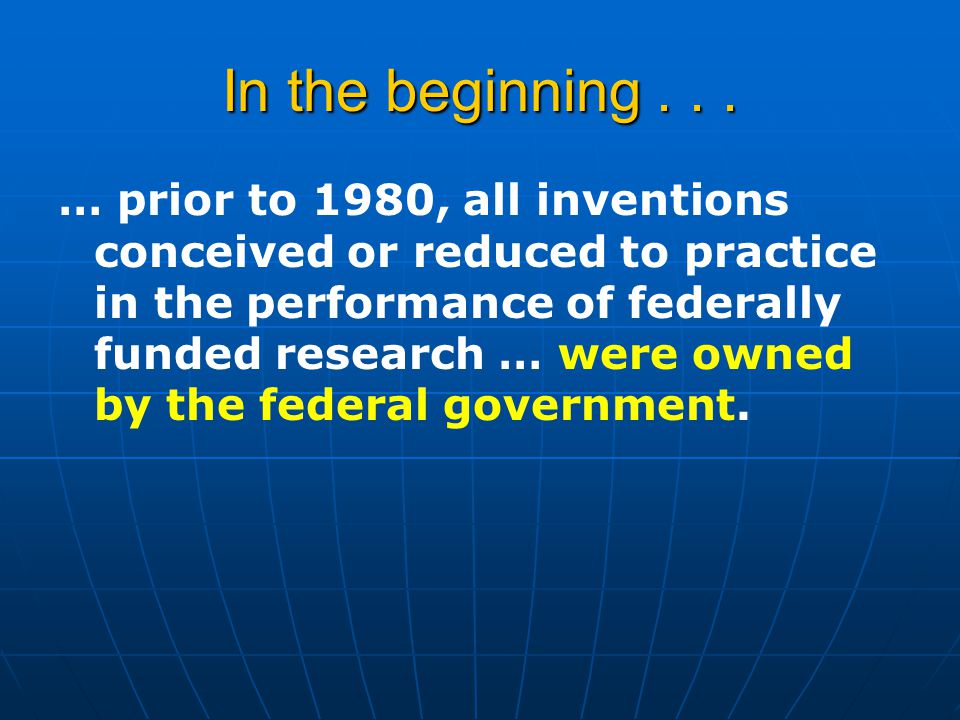 In the beginning . . .

… prior to 1980, all inventions conceived or reduced to practice in the performance of federally funded research … were owned by the federal government.